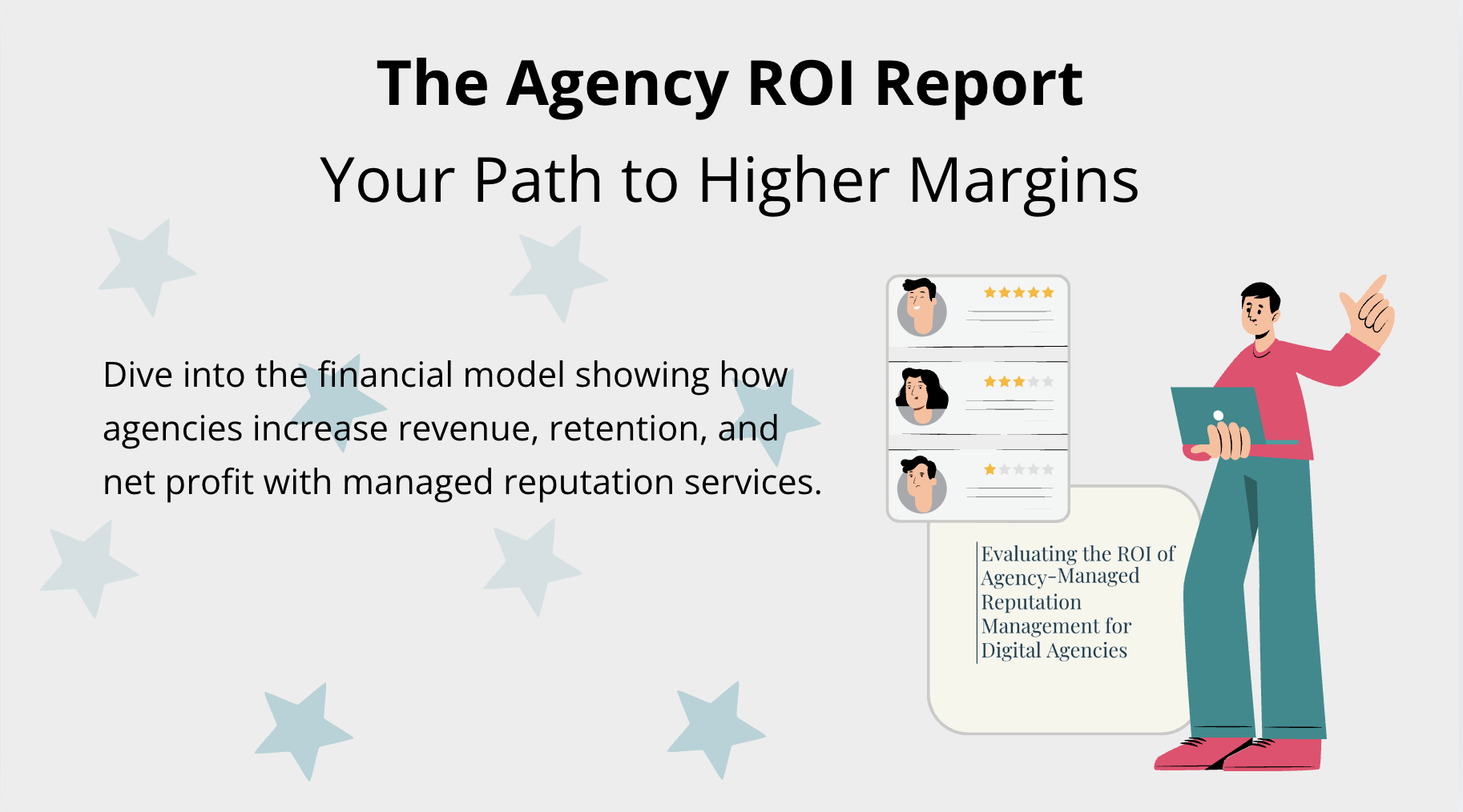 The Agency ROI Report
Your Path to Higher Margins

Dive into the financial model showing how agencies increase revenue, retention, and net profit with managed reputation services.

Evaluating the ROI of Agency-Managed Reputation Management for Digital Agencies